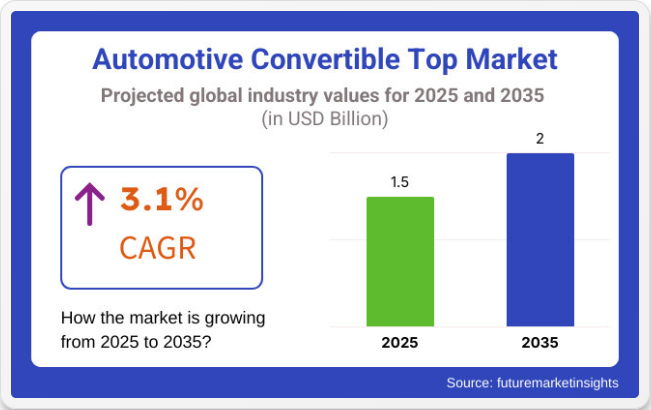 Automotive Convertible Top Market

Projected global industry values for 2025 and 2035
(in USD Billion)

3.1%
CAGR

How the market is growing from 2025 to 2035?

1.5
2

2025
2035

Source: futuremarketinsights